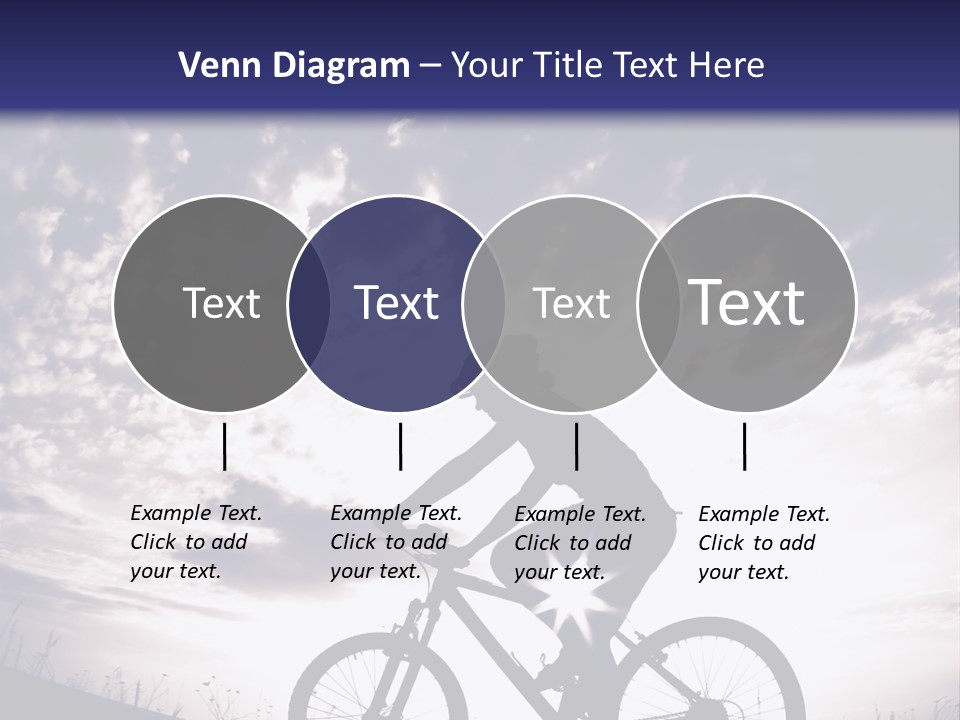 Venn Diagram – Your Title Text Here

Text

Text

Text

Text

Example Text. Click to add your text.

Example Text. Click to add your text.

Example Text. Click to add your text.

Example Text. Click to add your text.